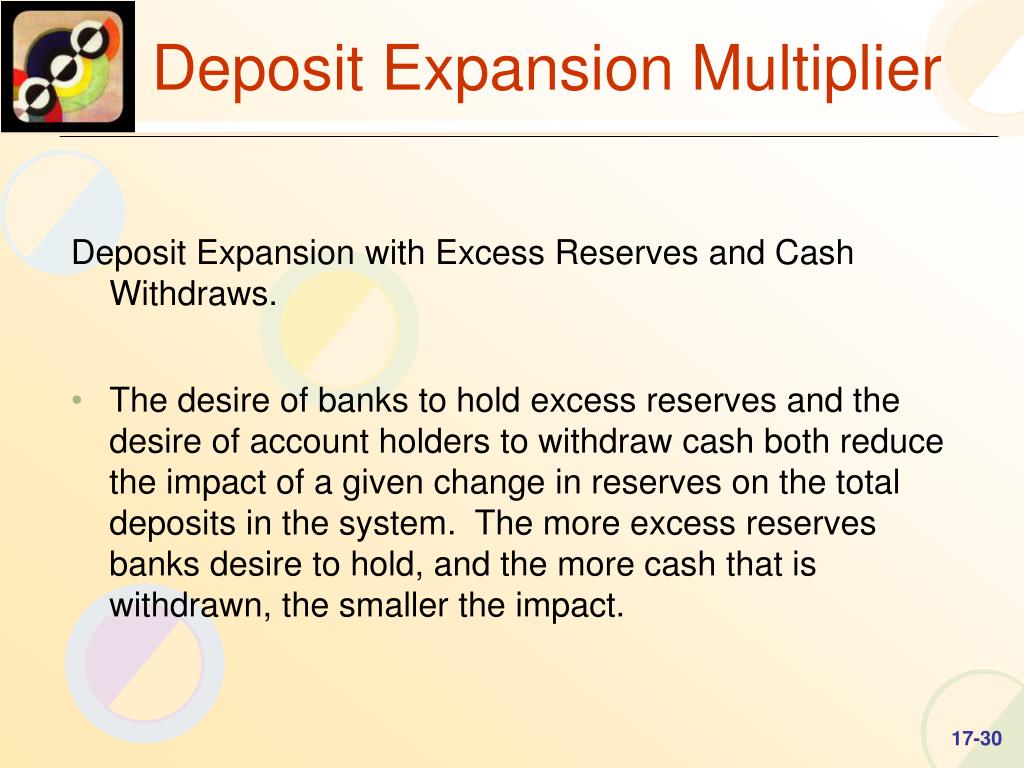 Deposit Expansion Multiplier

Deposit Expansion with Excess Reserves and Cash Withdraws.

• The desire of banks to hold excess reserves and the desire of account holders to withdraw cash both reduce the impact of a given change in reserves on the total deposits in the system. The more excess reserves banks desire to hold, and the more cash that is withdrawn, the smaller the impact.

17-30